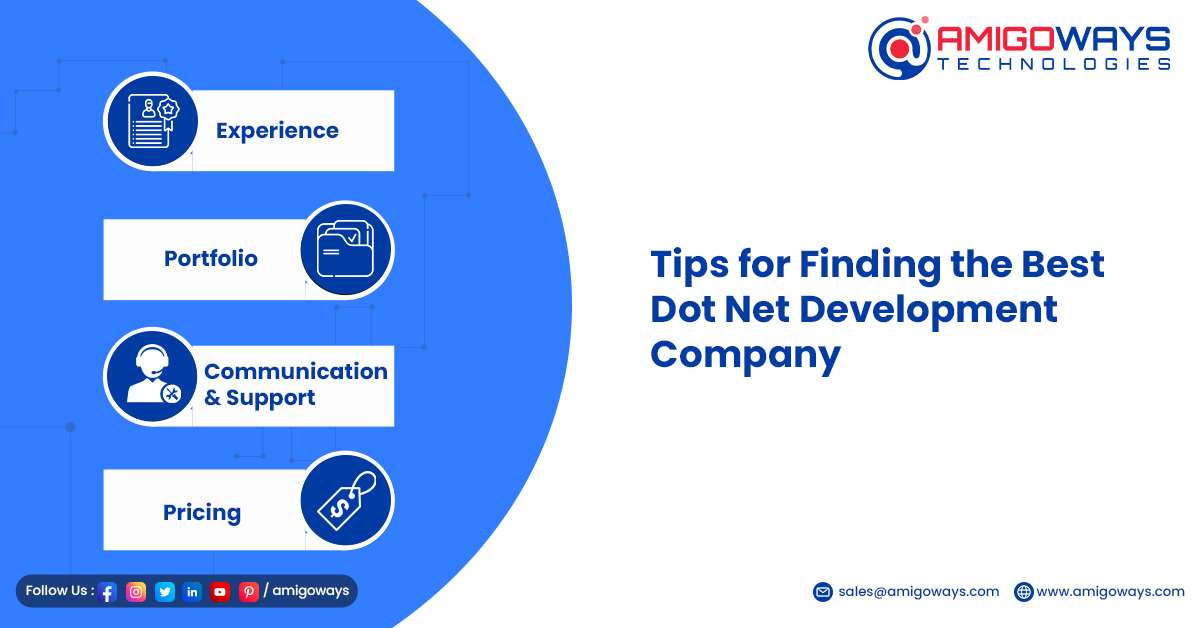 AMIGOWAYS
TECHNOLOGIES

Experience

Portfolio

Communication & Support

Pricing

Tips for Finding the Best Dot Net Development Company

Follow Us : / amigoways

sales@amigoways.com www.amigoways.com